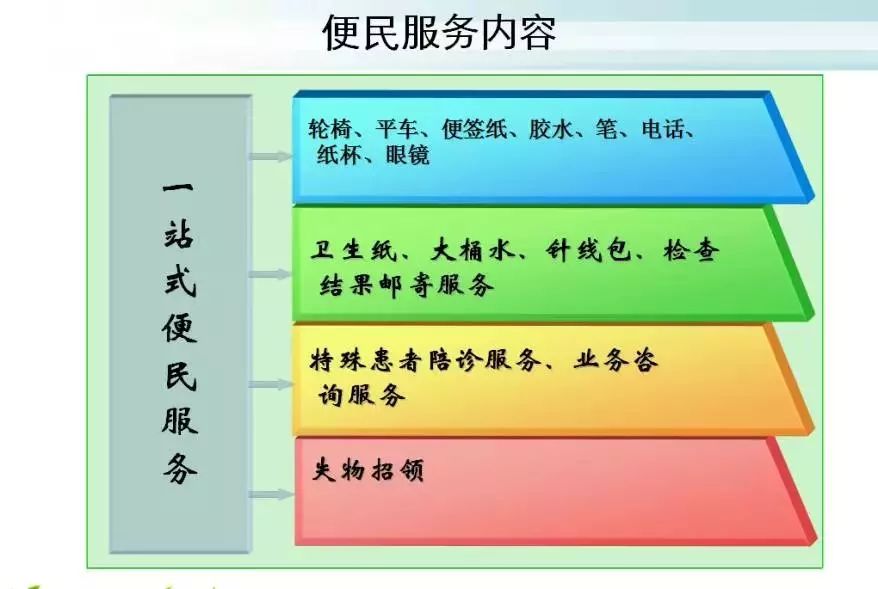 便民服务内容

一站式便民服务

轮椅、平车、便签纸、胶水、笔、电话、纸杯、眼镜

卫生纸、大桶水、针线包、检查结果邮寄服务

特殊患者陪诊服务、业务咨询服务

失物招领